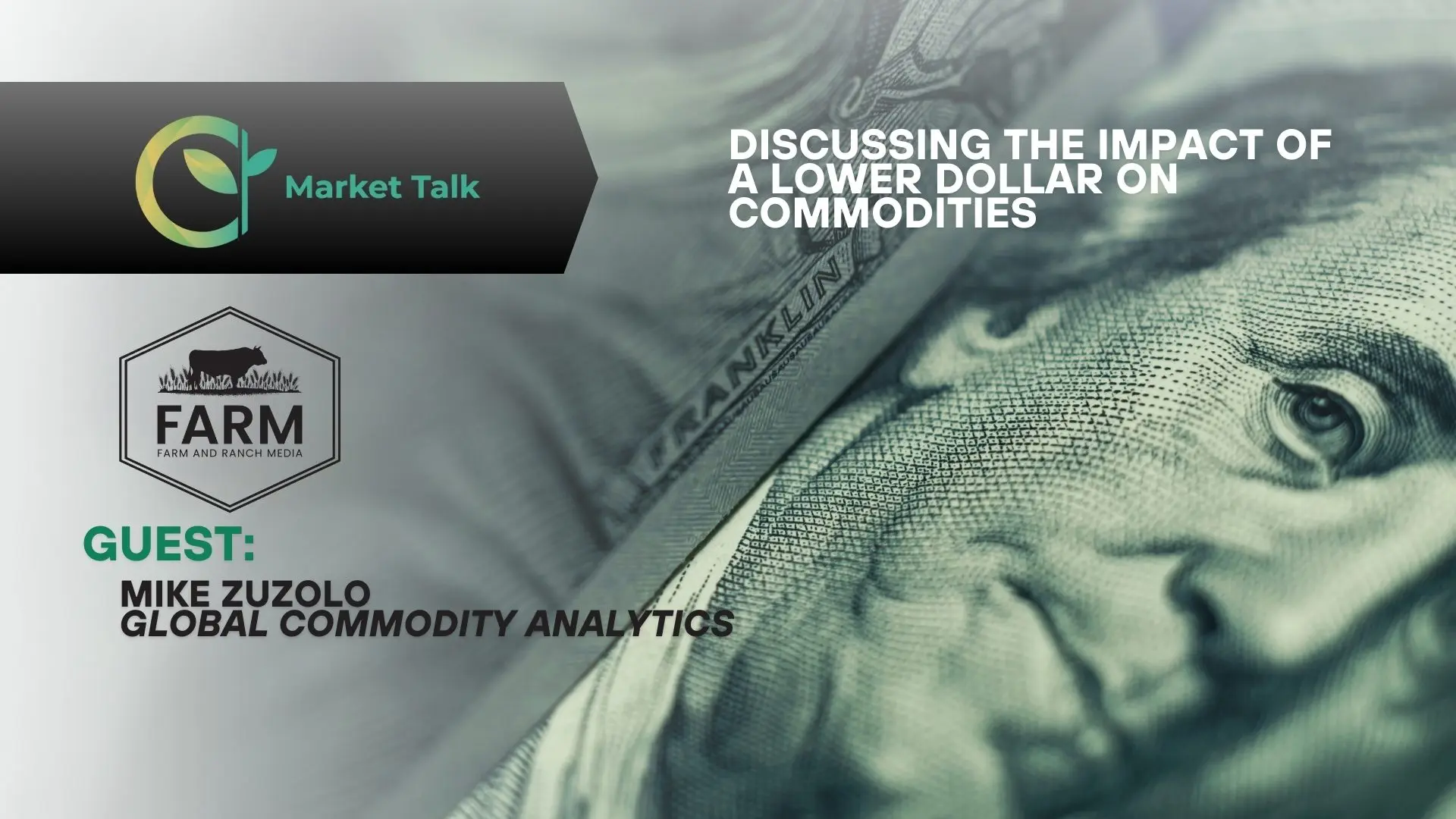 Market Talk

DISCUSSING THE IMPACT OF A LOWER DOLLAR ON COMMODITIES

FRANKLIN

FARM
FARM AND RANCH MEDIA

GUEST:
MIKE ZUZOLO
GLOBAL COMMODITY ANALYTICS